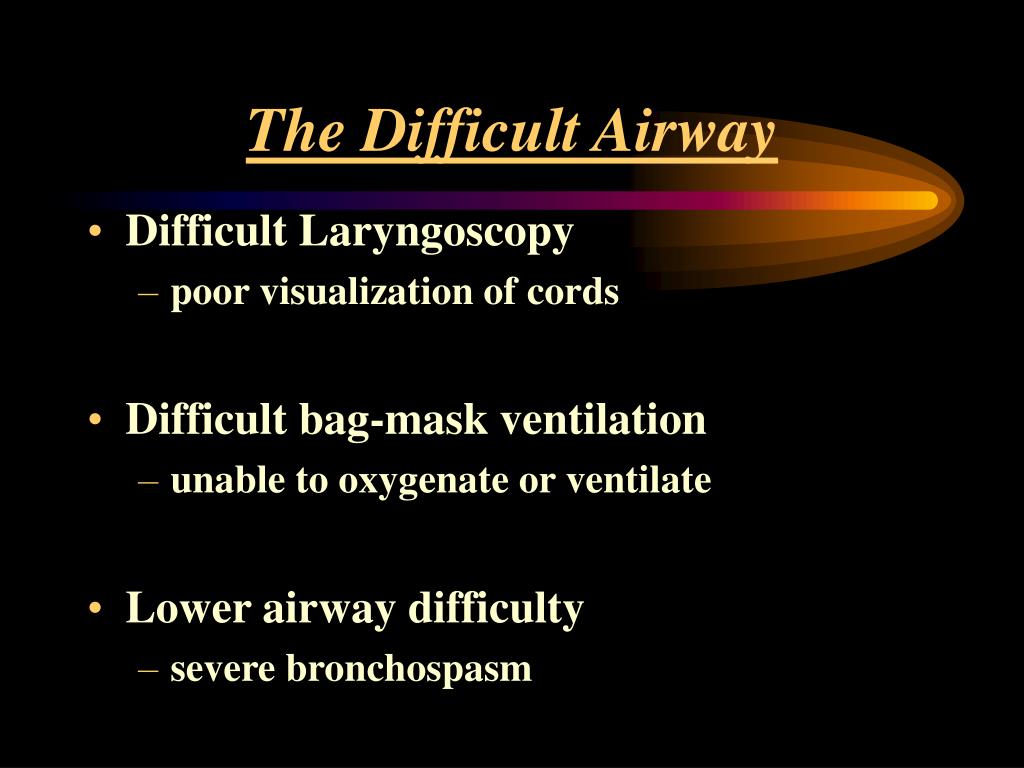 The Difficult Airway

• Difficult Laryngoscopy
– poor visualization of cords

• Difficult bag-mask ventilation
– unable to oxygenate or ventilate

• Lower airway difficulty
– severe bronchospasm